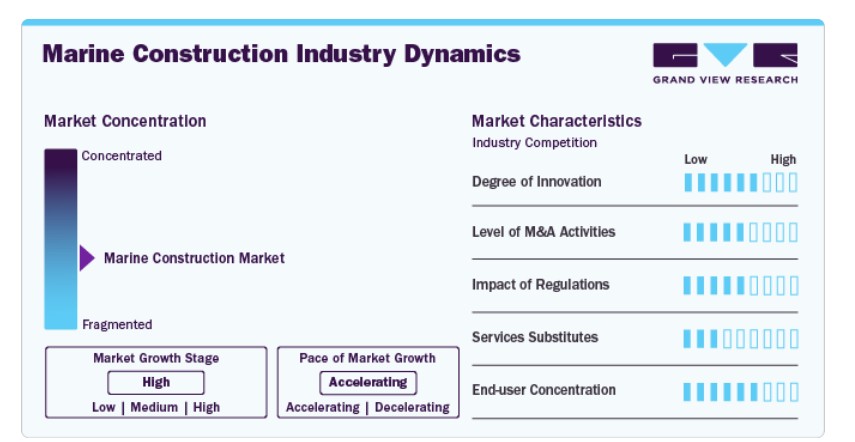 Marine Construction Industry Dynamics

GRAND VIEW RESEARCH

Market Concentration

Concentrated

Marine Construction Market

Fragmented

Market Growth Stage
High
Low | Medium | High

Pace of Market Growth
Accelerating
Accelerating | Decelerating

Market Characteristics
Industry Competition

Low High

Degree of Innovation

Level of M&A Activities

Impact of Regulations

Services Substitutes

End-user Concentration